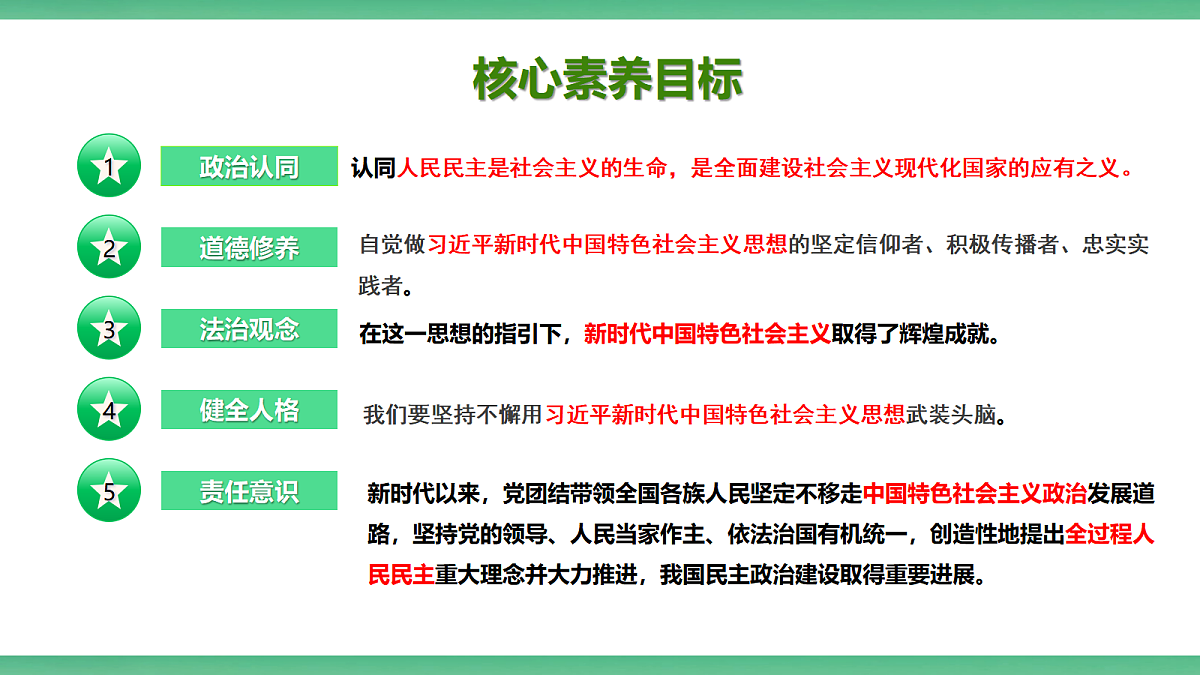 核心素养目标

1 政治认同 认同人民民主是社会主义的生命，是全面建设社会主义现代化国家的应有之义。

2 道德修养 自觉做习近平新时代中国特色社会主义思想的坚定信仰者、积极传播者、忠实实践者。

3 法治观念 在这一思想的指引下，新时代中国特色社会主义取得了辉煌成就。

4 健全人格 我们要坚持不懈用习近平新时代中国特色社会主义思想武装头脑。

5 责任意识 新时代以来，党团结带领全国各族人民坚定不移走中国特色社会主义政治发展道路，坚持党的领导、人民当家作主、依法治国有机统一，创造性地提出全过程人民民主重大理念并大力推进，我国民主政治建设取得重要进展。